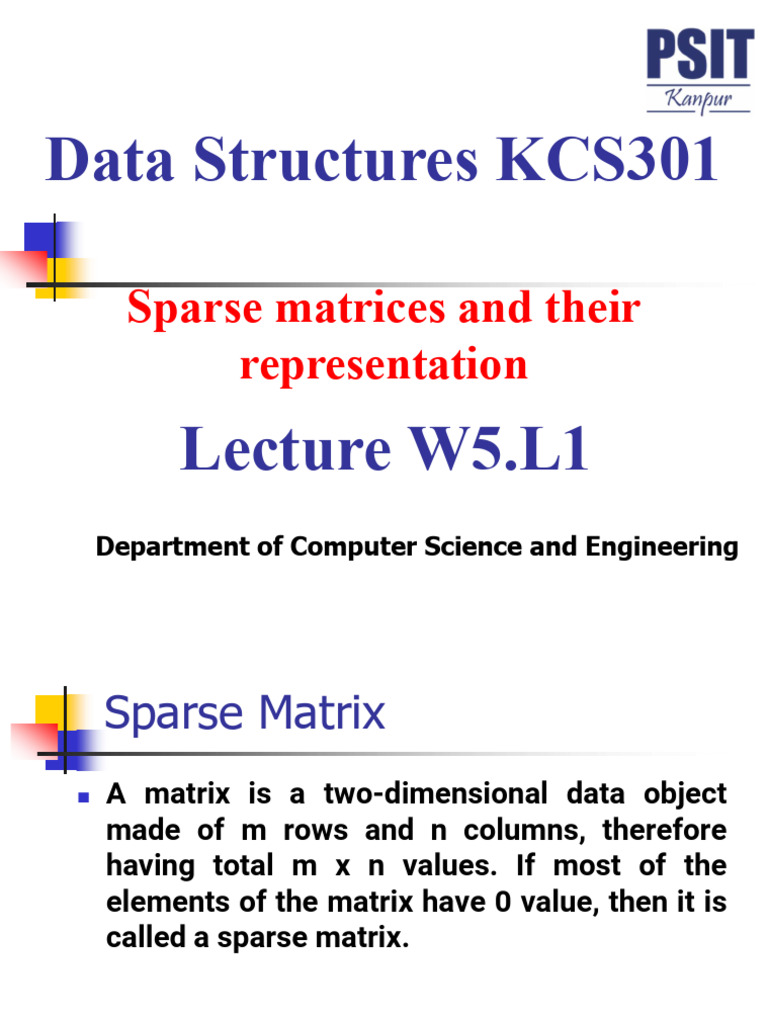 PSIT
Kanpur

Data Structures KCS301

Sparse matrices and their representation

Lecture W5.L1

Department of Computer Science and Engineering

Sparse Matrix

A matrix is a two-dimensional data object made of m rows and n columns, therefore having total m x n values. If most of the elements of the matrix have 0 value, then it is called a sparse matrix.